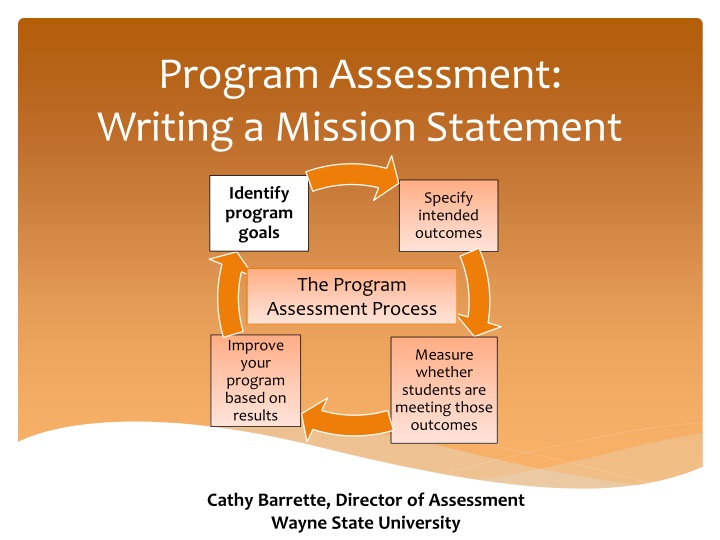 Program Assessment: Writing a Mission Statement

Identify program goals

Specify intended outcomes

The Program Assessment Process

Measure whether students are meeting those outcomes

Improve your program based on results

Cathy Barrette, Director of Assessment
Wayne State University